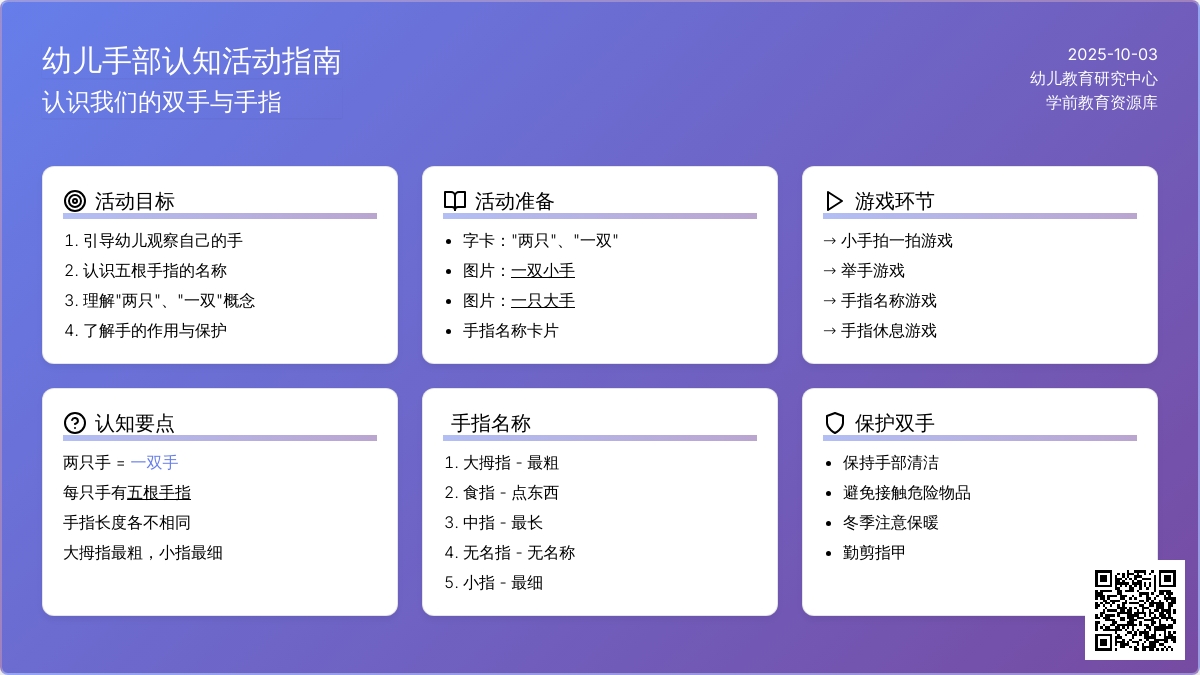 幼儿手部认知活动指南
认识我们的双手与手指

2025-10-03
幼儿教育研究中心
学前教育资源库

活动目标

1. 引导幼儿观察自己的手
2. 认识五根手指的名称
3. 理解"两只"、"一双"概念
4. 了解手的作用与保护

活动准备

- 字卡："两只"、"一双"
- 图片：一双小手
- 图片：一只大手
- 手指名称卡片

游戏环节

→ 小手拍一拍游戏
→ 举手游戏
→ 手指名称游戏
→ 手指休息游戏

认知要点

两只手 = 一双手
每只手有五根手指
手指长度各不相同
大拇指最粗，小指最细

手指名称

1. 大拇指 - 最粗
2. 食指 - 点东西
3. 中指 - 最长
4. 无名指 - 无名称
5. 小指 - 最细

保护双手

- 保持手部清洁
- 避免接触危险物品
- 冬季注意保暖
- 勤剪指甲